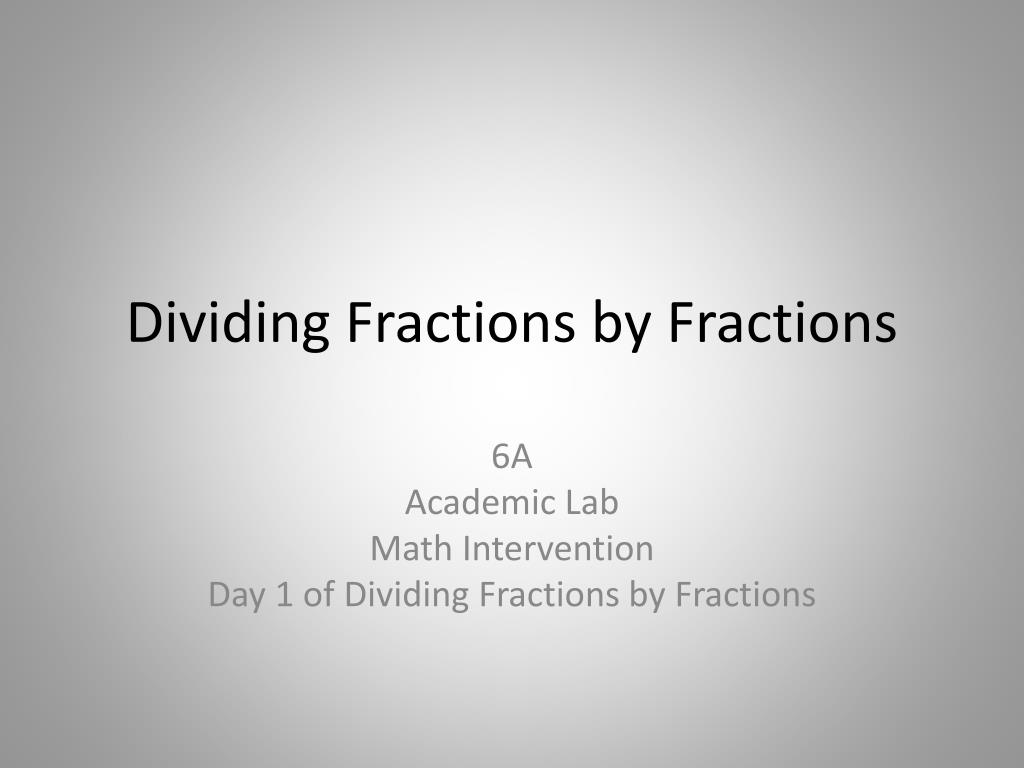 Dividing Fractions by Fractions

6A
Academic Lab
Math Intervention
Day 1 of Dividing Fractions by Fractions